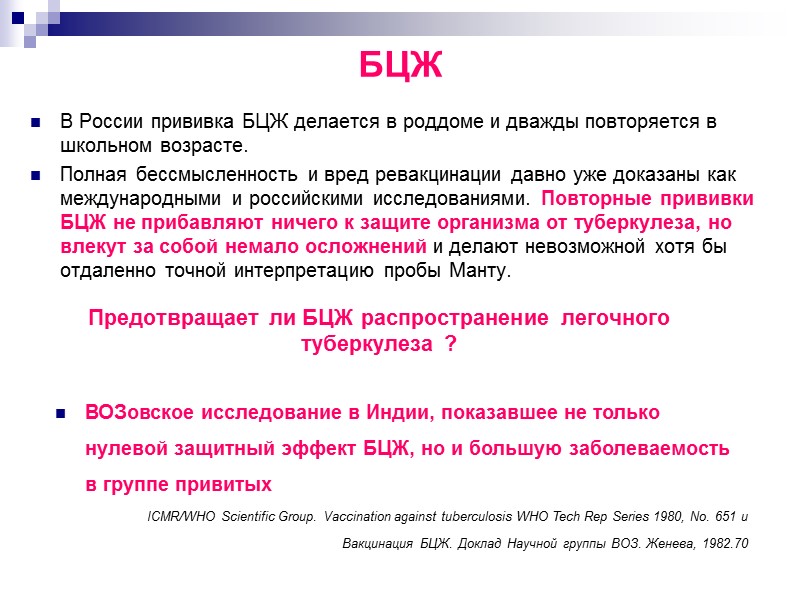 БЦЖ

В России прививка БЦЖ делается в роддоме и дважды повторяется в школьном возрасте.

Полная бессмысленность и вред ревакцинации давно уже доказаны как международными и российскими исследованиями. Повторные прививки БЦЖ не прибавляют ничего к защите организма от туберкулеза, но влекут за собой немало осложнений и делают невозможной хотя бы отдаленно точной интерпретацию пробы Манту.

Предотвращает ли БЦЖ распространение легочного туберкулеза ?

ВОЗовское исследование в Индии, показавшее не только нулевой защитный эффект БЦЖ, но и большую заболеваемость в группе привитых

ICMR/WHO Scientific Group. Vaccination against tuberculosis WHO Tech Rep Series 1980, No. 651 и

Вакцинация БЦЖ. Доклад Научной группы ВОЗ. Женева, 1982.70